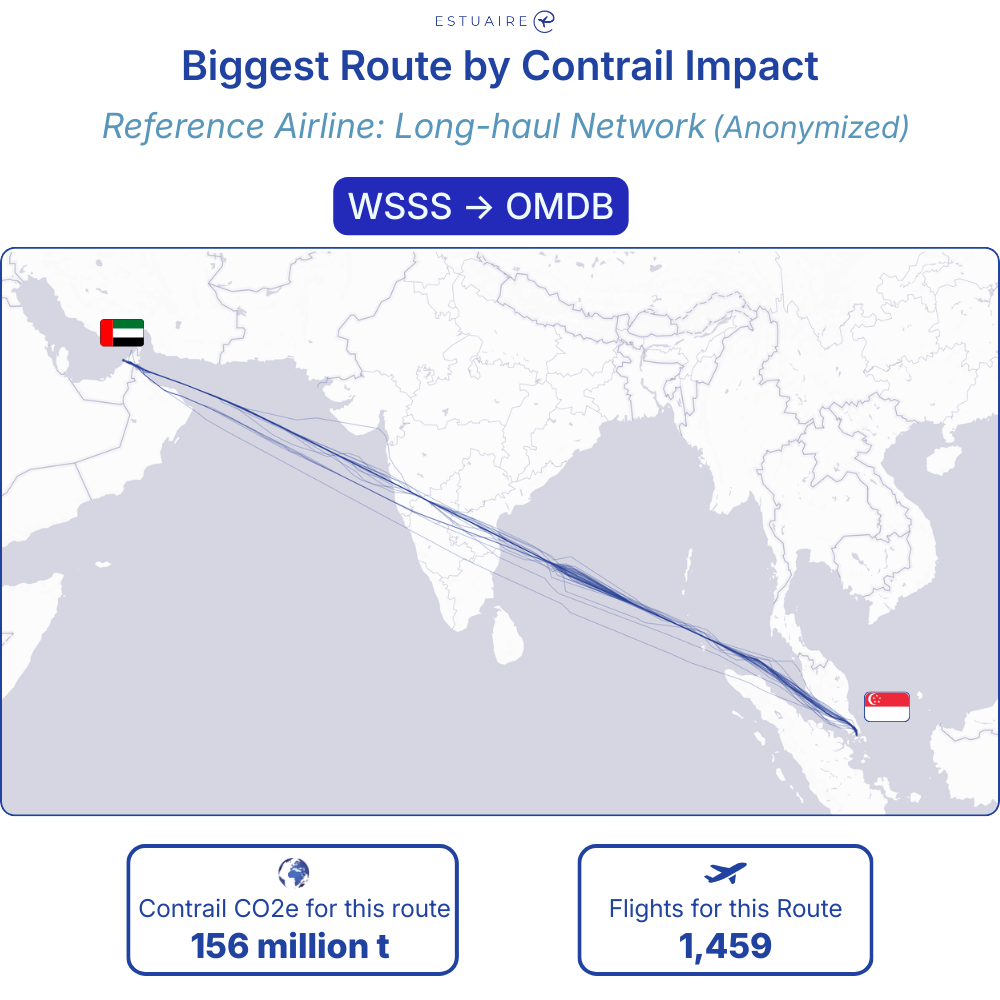 ESTUAIRE

Biggest Route by Contrail Impact

Reference Airline: Long-haul Network (Anonymized)

WSSS → OMDB

Contrail CO2e for this route
156 million t

Flights for this Route
1,459